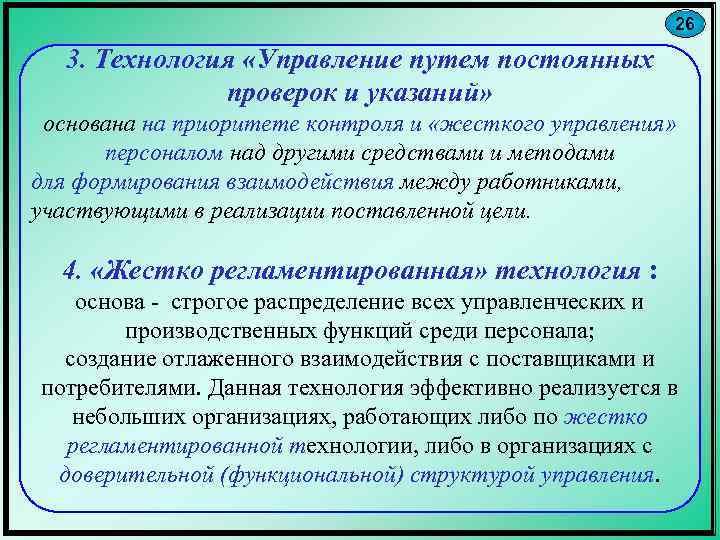 26

3. Технология «Управление путем постоянных проверок и указаний»
основана на приоритете контроля и «жесткого управления» персоналом над другими средствами и методами для формирования взаимодействия между работниками, участвующими в реализации поставленной цели.

4. «Жестко регламентированная» технология :
основа - строгое распределение всех управленческих и производственных функций среди персонала;
создание отлаженного взаимодействия с поставщиками и потребителями. Данная технология эффективно реализуется в небольших организациях, работающих либо по жестко регламентированной технологии, либо в организациях с доверительной (функциональной) структурой управления.